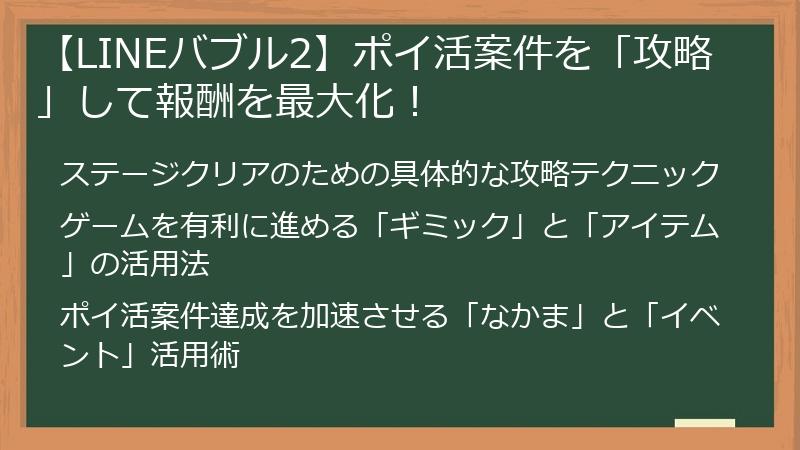 【LINEバブル2】ポイ活案件を「攻略」して報酬を最大化！

ステージクリアのための具体的な攻略テクニック

ゲームを有利に進める「ギミック」と「アイテム」の活用法

ポイ活案件達成を加速させる「なかま」と「イベント」活用術